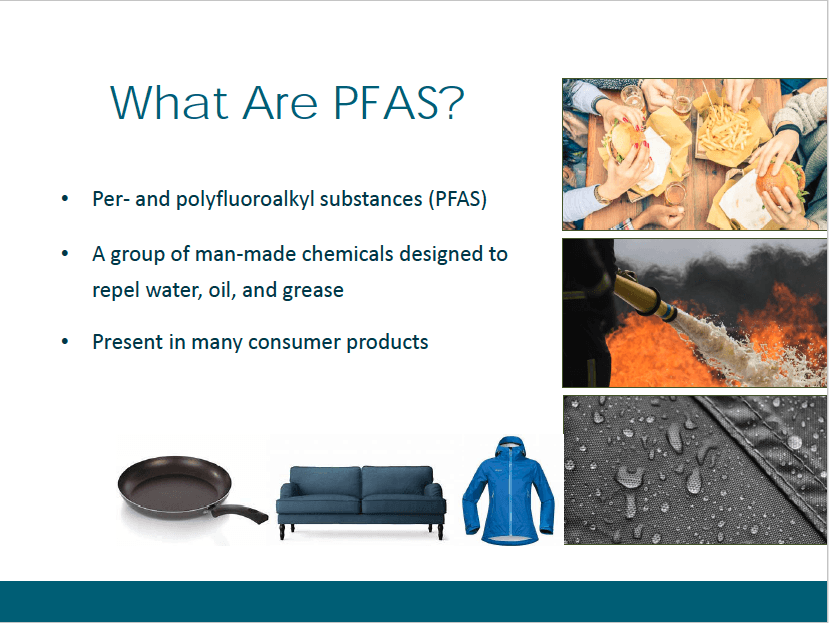 What Are PFAS?

• Per- and polyfluoroalkyl substances (PFAS)

• A group of man-made chemicals designed to repel water, oil, and grease

• Present in many consumer products